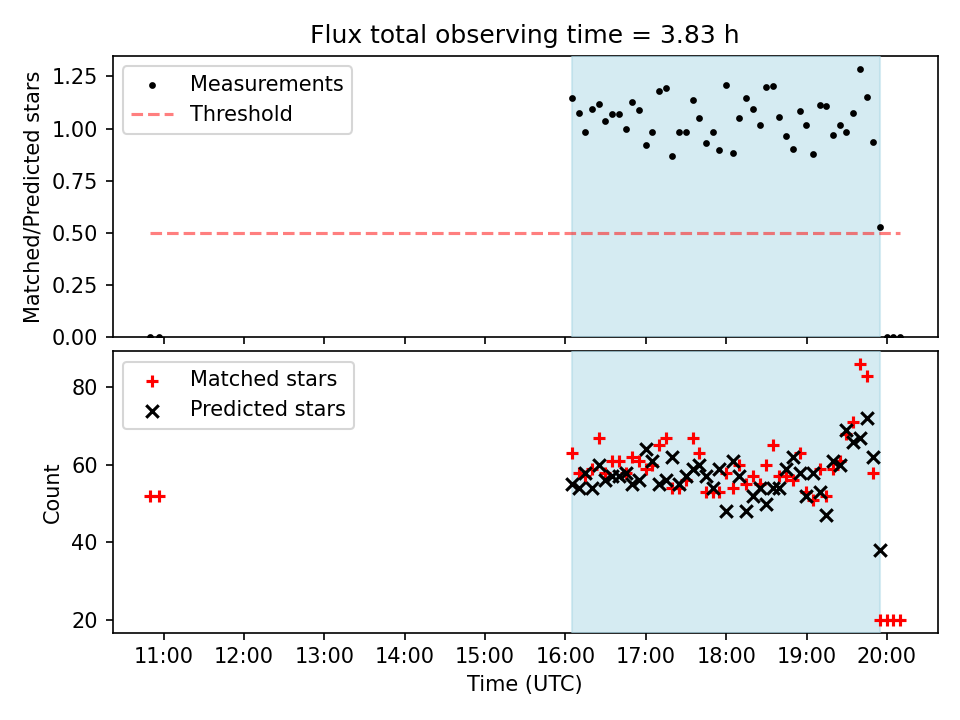 Flux total observing time = 3.83 h

Measurements
Threshold

Matched/Predicted stars

1.25
1.00
0.75
0.50
0.25
0.00

Matched stars
Predicted stars

Count

80
60
40
20

11:00 12:00 13:00 14:00 15:00 16:00 17:00 18:00 19:00 20:00

Time (UTC)